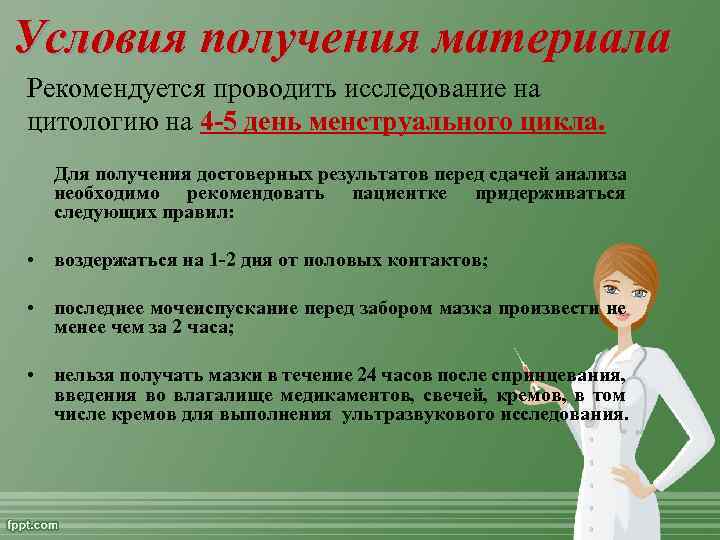 Условия получения материала

Рекомендуется проводить исследование на цитологию на 4-5 день менструального цикла.

Для получения достоверных результатов перед сдачей анализа необходимо рекомендовать пациентке придерживаться следующих правил:

• воздержаться на 1-2 дня от половых контактов;

• последнее мочеиспускание перед забором мазка произвести не менее чем за 2 часа;

• нельзя получать мазки в течение 24 часов после спринцевания, введения во влагалище медикаментов, свечей, кремов, в том числе кремов для выполнения ультразвукового исследования.

fppt.com